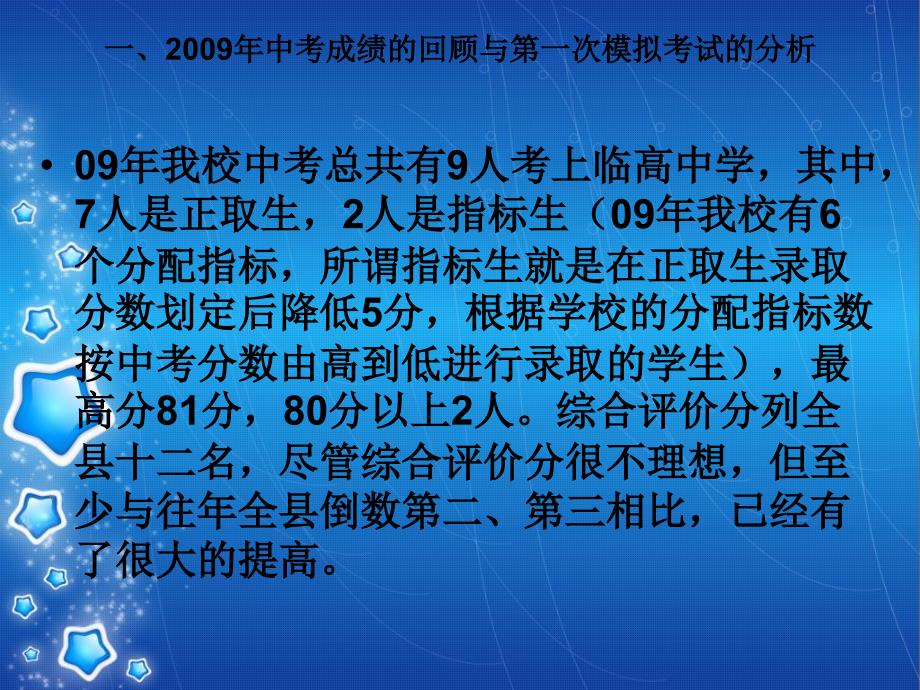 一、2009年中考成绩的回顾与第一次模拟考试的分析

• 09年我校中考总共有9人考上临高中学，其中，7人是正取生，2人是指标生（09年我校有6个分配指标，所谓指标生就是在正取生录取分数划定后降低5分，根据学校的分配指标数按中考分数由高到低进行录取的学生），最高分81分，80分以上2人。综合评价分列全县十二名，尽管综合评价分很不理想，但至少与往年全县倒数第二、第三相比，已经有了很大的提高。